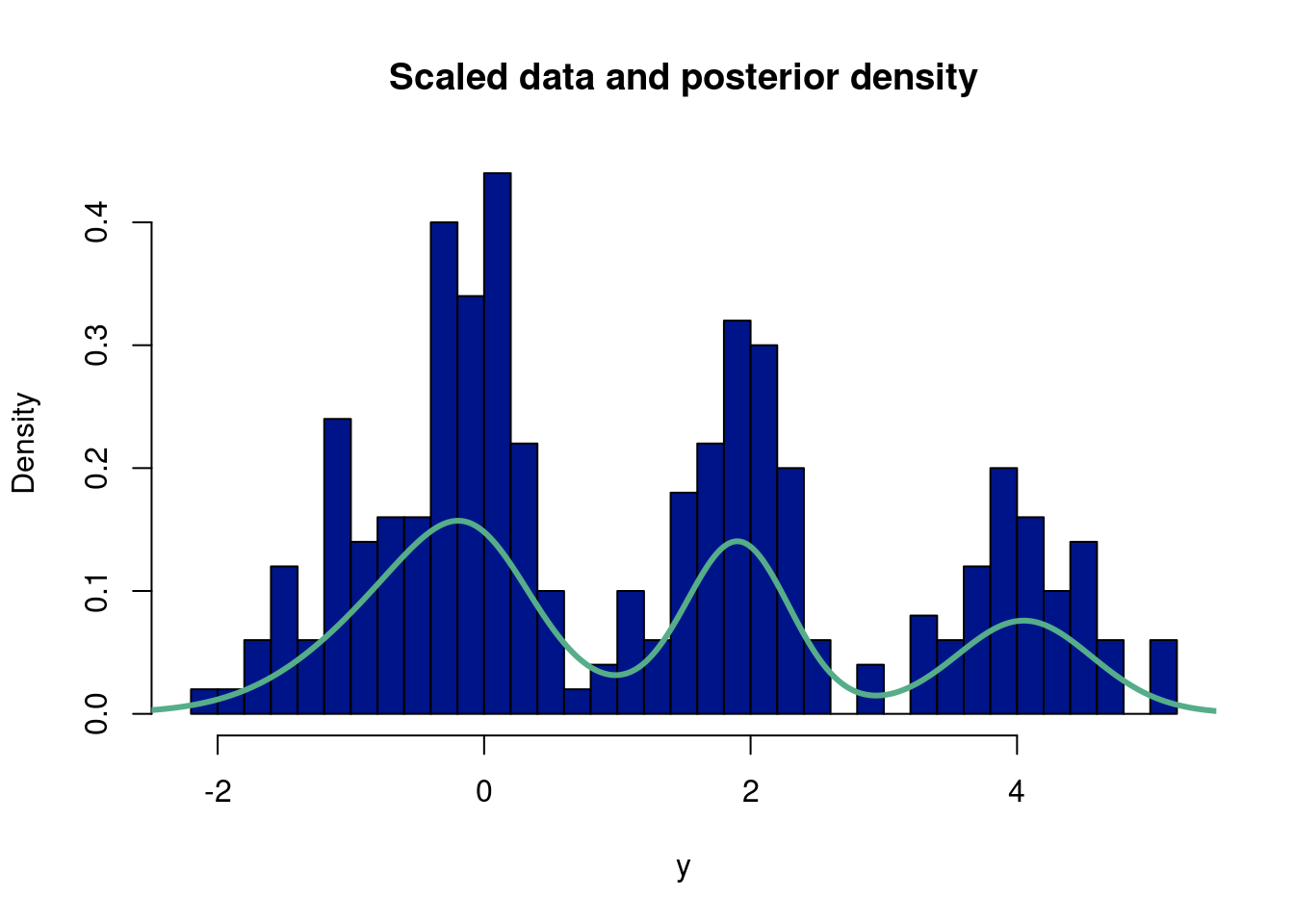 Scaled data and posterior density

Density

0.0
0.1
0.2
0.3
0.4

-2
0
2
4

y